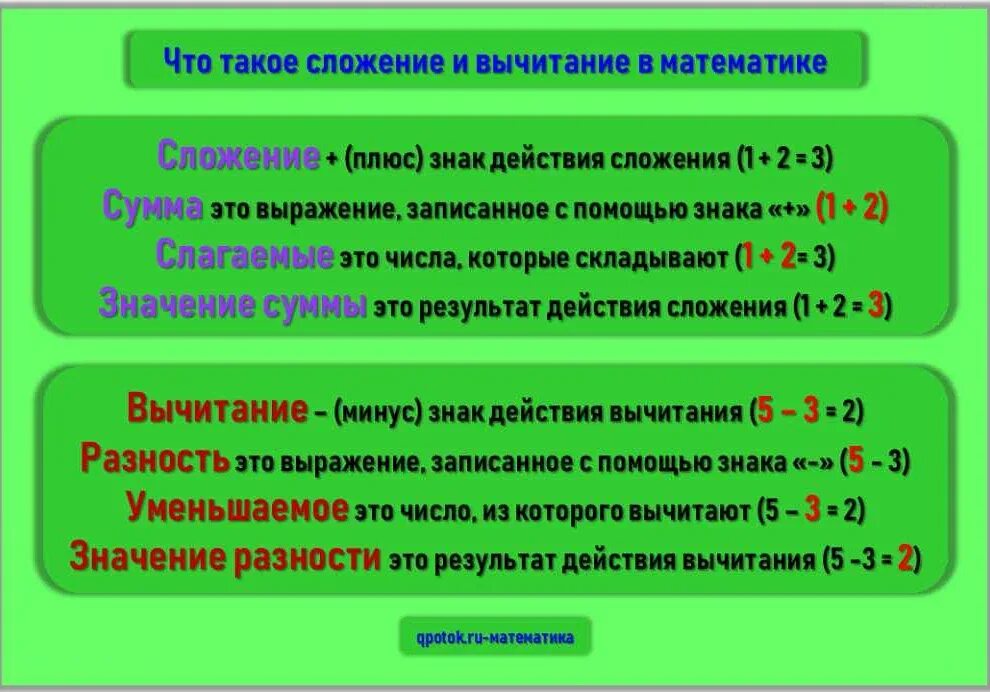 Что такое сложение и вычитание в математике

Сложение + (плюс) знак действия сложения (1 + 2 = 3)
Сумма это выражение, записанное с помощью знака «+» (1 + 2)
Слагаемые это числа, которые складывают (1 + 2 = 3)
Значение суммы это результат действия сложения (1 + 2 = 3)

Вычитание – (минус) знак действия вычитания (5 – 3 = 2)
Разность это выражение, записанное с помощью знака «-» (5 - 3)
Уменьшаемое это число, из которого вычитают (5 – 3 = 2)
Значение разности это результат действия вычитания (5 -3 = 2)

qpotok.ru-математика